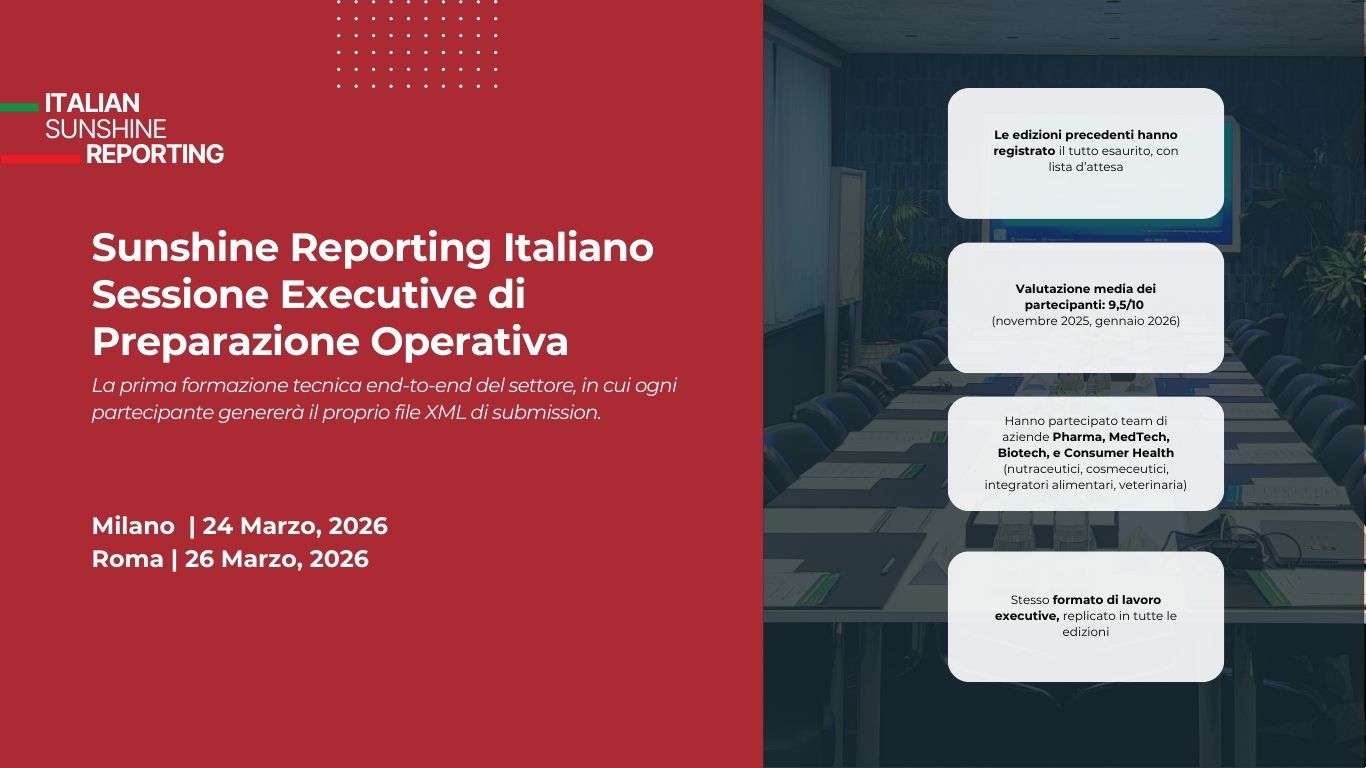 ITALIAN
SUNSHINE
REPORTING

Sunshine Reporting Italiano
Sessione Executive di
Preparazione Operativa

La prima formazione tecnica end-to-end del settore, in cui ogni partecipante genererà il proprio file XML di submission.

Milano | 24 Marzo, 2026
Roma | 26 Marzo, 2026

Le edizioni precedenti hanno registrato il tutto esaurito, con lista d'attesa

Valutazione media dei partecipanti: 9,5/10
(novembre 2025, gennaio 2026)

Hanno partecipato team di aziende Pharma, MedTech, Biotech, e Consumer Health (nutraceutici, cosmeceutici, integratori alimentari, veterinaria)

Stesso formato di lavoro executive, replicato in tutte le edizioni